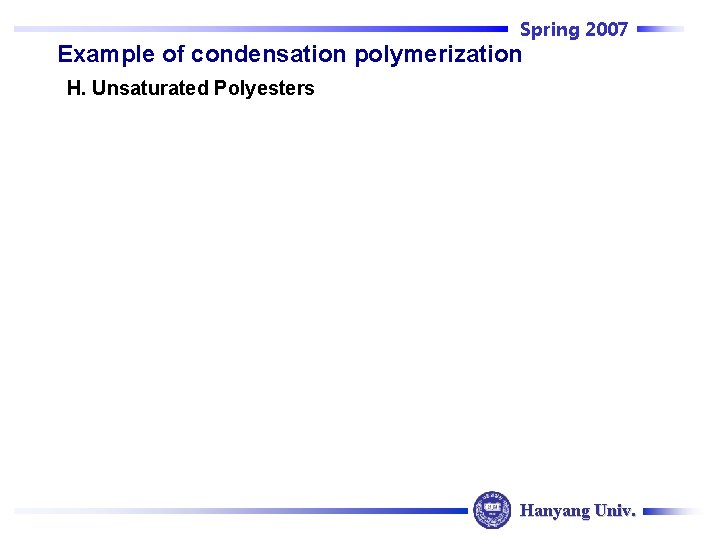 Spring 2007

Example of condensation polymerization

H. Unsaturated Polyesters

Hanyang Univ.